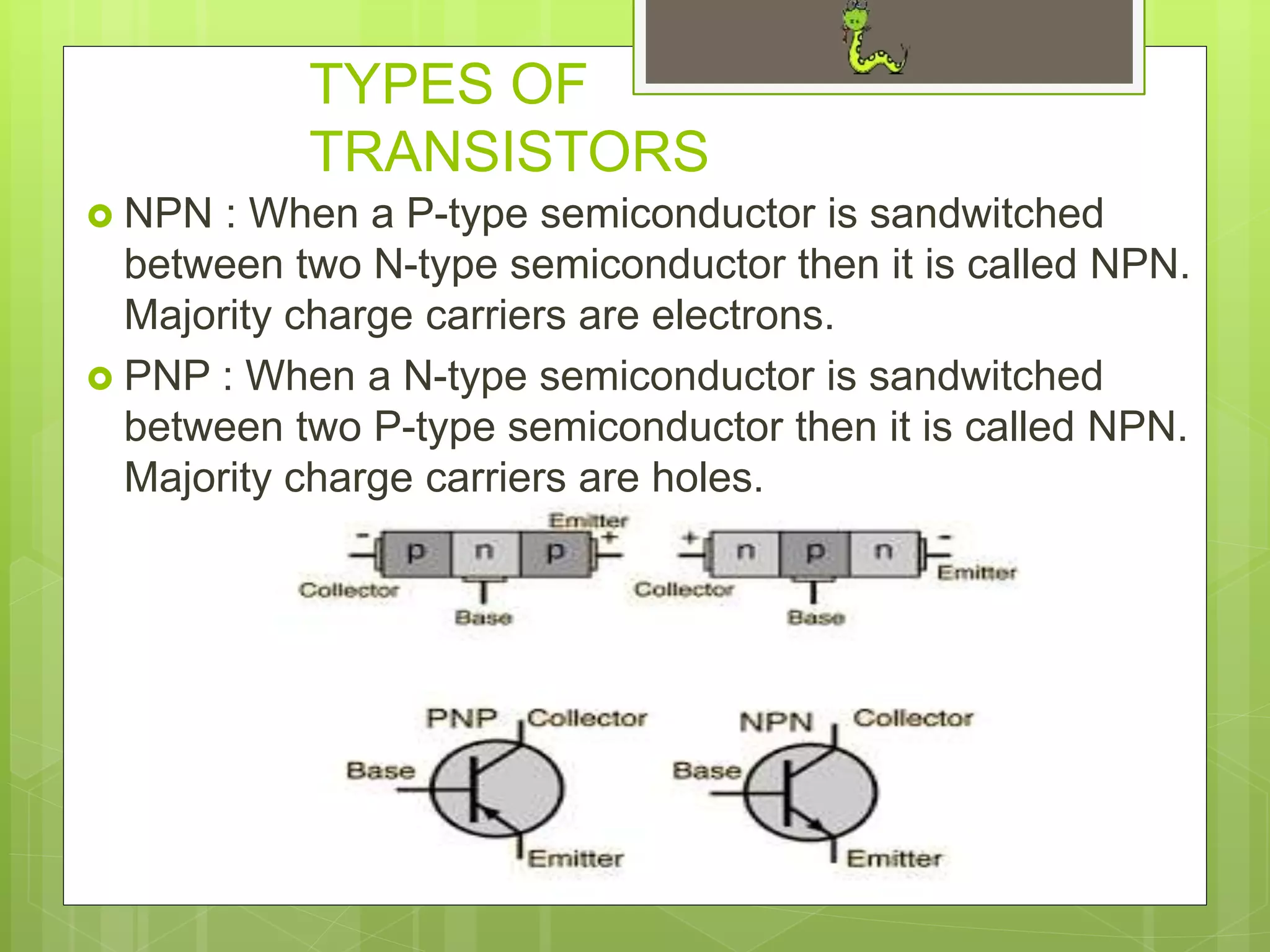 TYPES OF TRANSISTORS

NPN : When a P-type semiconductor is sandwitched between two N-type semiconductor then it is called NPN. Majority charge carriers are electrons.

PNP : When a N-type semiconductor is sandwitched between two P-type semiconductor then it is called NPN. Majority charge carriers are holes.

Emitter
-
p
n
p
+
Collector
Base

+
n
p
n
-
Emitter
Collector
Base

PNP
Collector
Base
Emitter

NPN
Collector
Base
Emitter